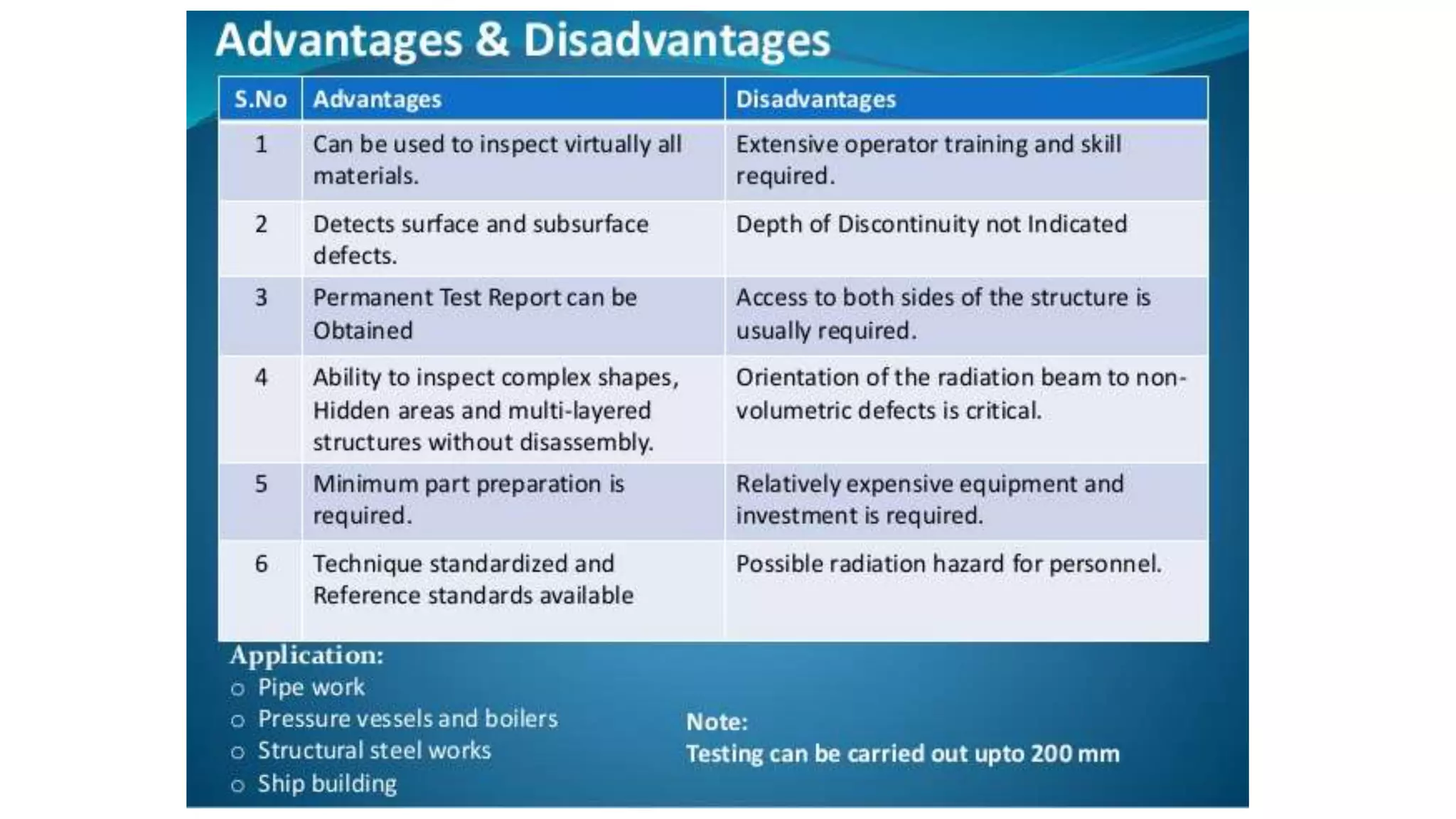 Advantages & Disadvantages

| S.No | Advantages | Disadvantages |
|---|---|---|
| 1 | Can be used to inspect virtually all materials. | Extensive operator training and skill required. |
| 2 | Detects surface and subsurface defects. | Depth of Discontinuity not Indicated |
| 3 | Permanent Test Report can be Obtained | Access to both sides of the structure is usually required. |
| 4 | Ability to inspect complex shapes, Hidden areas and multi-layered structures without disassembly. | Orientation of the radiation beam to non-volumetric defects is critical. |
| 5 | Minimum part preparation is required. | Relatively expensive equipment and investment is required. |
| 6 | Technique standardized and Reference standards available | Possible radiation hazard for personnel. |

Application:
o Pipe work
o Pressure vessels and boilers
o Structural steel works
o Ship building

Note:
Testing can be carried out upto 200 mm